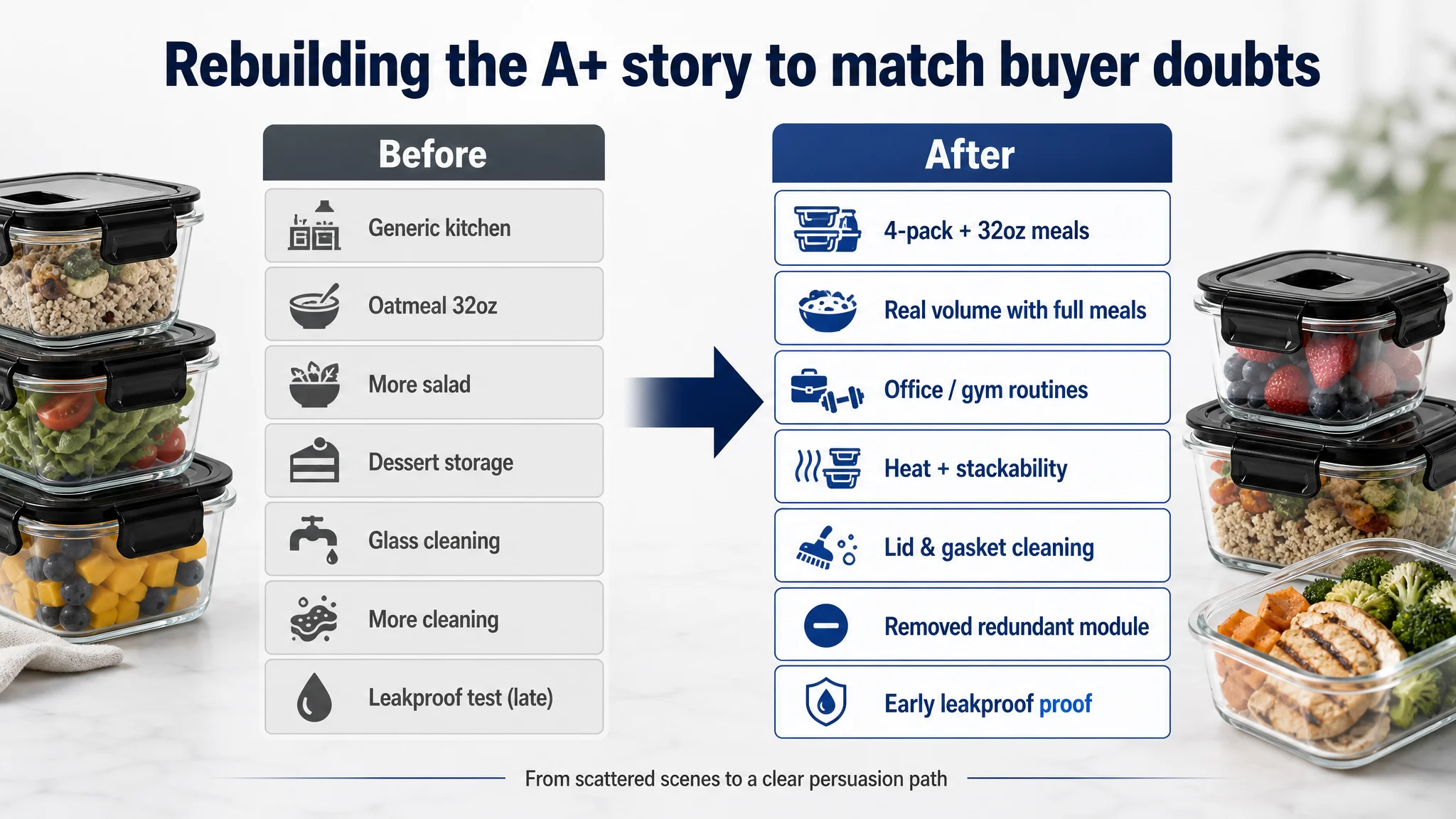 Rebuilding the A+ story to match buyer doubts

Before

Generic kitchen

Oatmeal 32oz

More salad

Dessert storage

Glass cleaning

More cleaning

Leakproof test (late)

After

4-pack + 32oz meals

Real volume with full meals

Office / gym routines

Heat + stackability

Lid & gasket cleaning

Removed redundant module

Early leakproof proof

From scattered scenes to a clear persuasion path